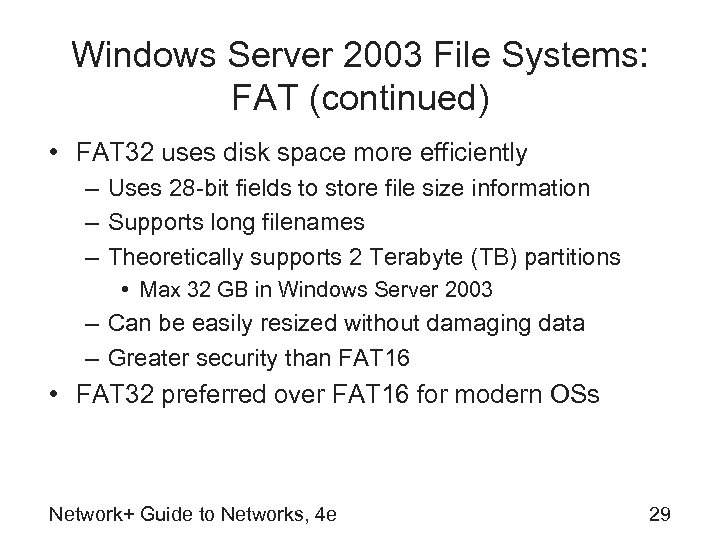 Windows Server 2003 File Systems: FAT (continued)

• FAT32 uses disk space more efficiently
– Uses 28-bit fields to store file size information
– Supports long filenames
– Theoretically supports 2 Terabyte (TB) partitions
• Max 32 GB in Windows Server 2003
– Can be easily resized without damaging data
– Greater security than FAT16
• FAT32 preferred over FAT16 for modern OSs

Network+ Guide to Networks, 4e

29